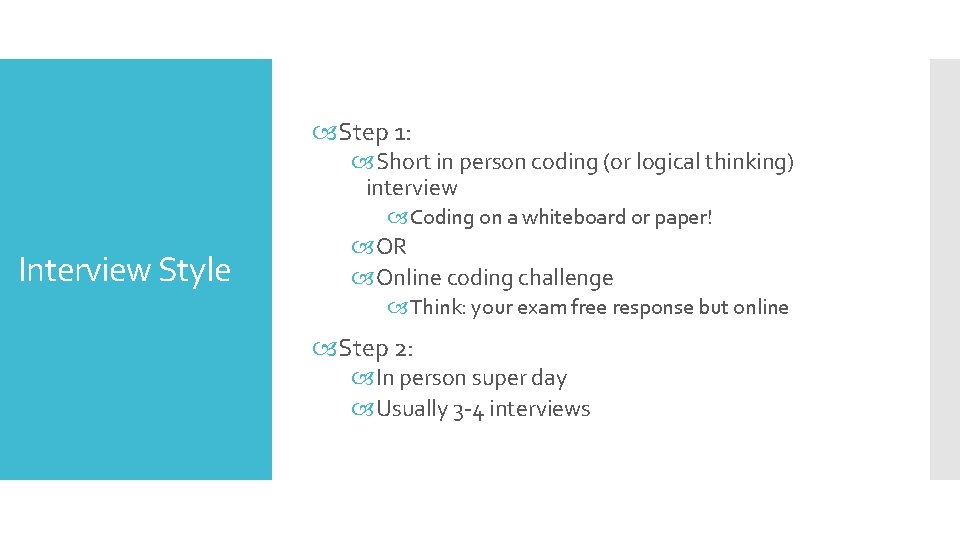 Interview Style

Step 1:

Short in person coding (or logical thinking) interview

Coding on a whiteboard or paper!

OR

Online coding challenge

Think: your exam free response but online

Step 2:

In person super day

Usually 3-4 interviews